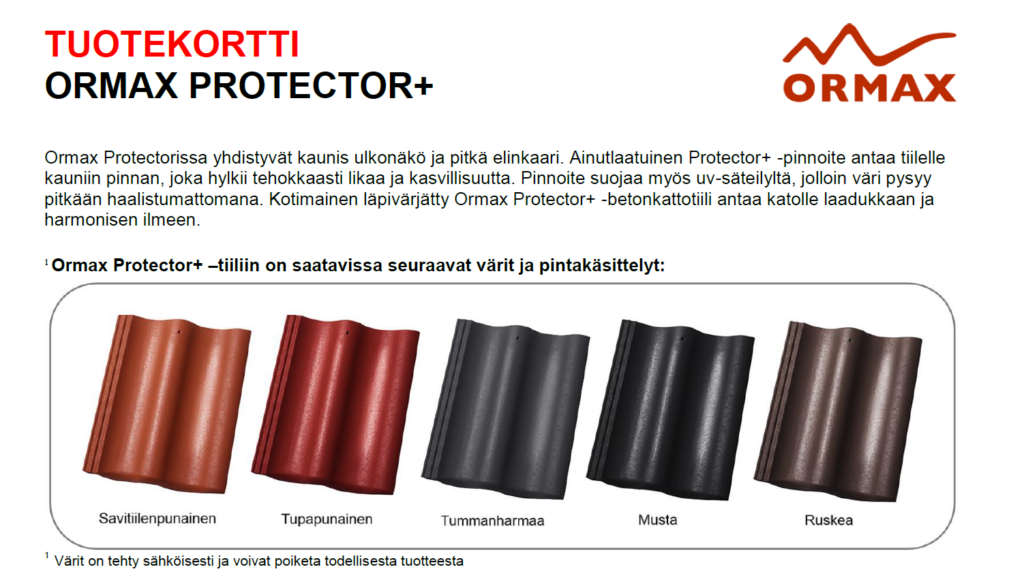 TUOTEKORTTI
ORMAX PROTECTOR+

ORMAX

Ormax Protectorissa yhdistyvät kaunis ulkonäkö ja pitkä elinkaari. Ainutlaatuinen Protector+ -pinnoite antaa tiilelle kauniin pinnan, joka hylkii tehokkaasti likaa ja kasvillisuutta. Pinnoite suojaa myös uv-säteilyltä, jolloin väri pysyy pitkään haalistumattomana. Kotimainen läpivärjätty Ormax Protector+ -betonkattotiili antaa katolle laadukkaan ja harmonisen ilmeen.

$^1$ Ormax Protector+ –tiiliin on saatavissa seuraavat värit ja pintakäsittelyt:

Savitiilenpunainen

Tupapunainen

Tummanharmaa

Musta

Ruskea

$^1$ Värit on tehty sähköisesti ja voivat poiketa todellisesta tuotteesta